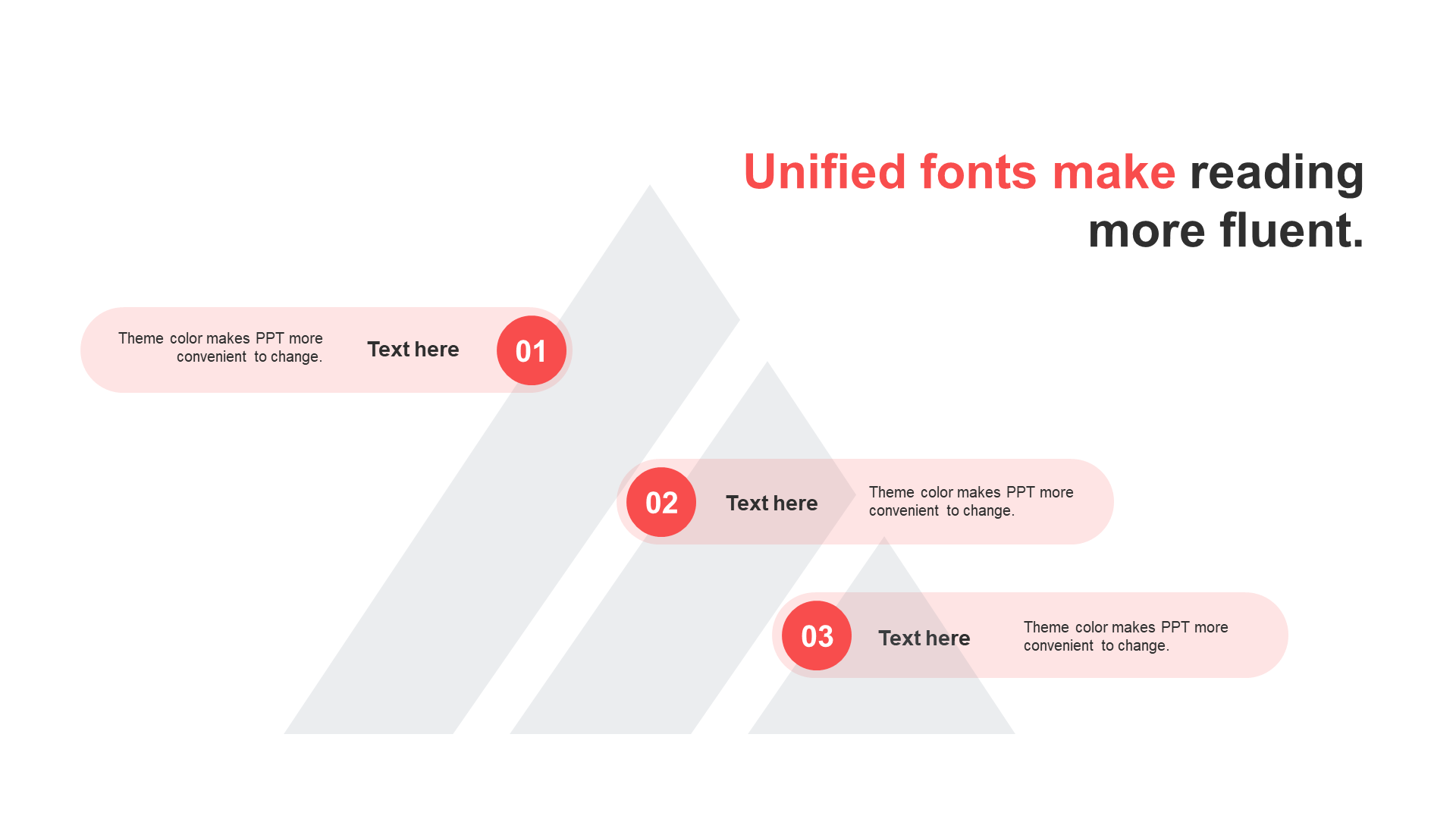 Unified fonts make reading more fluent.

Theme color makes PPT more convenient to change.

Text here

01

02

Text here

Theme color makes PPT more convenient to change.

03

Text here

Theme color makes PPT more convenient to change.